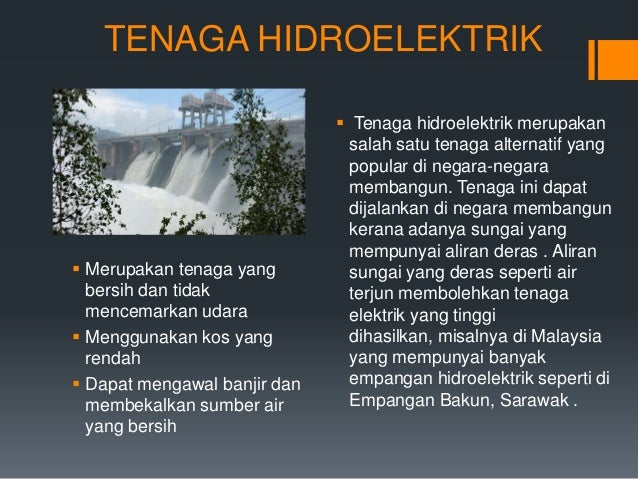 TENAGA HIDROELEKTRIK

▪ Merupakan tenaga yang bersih dan tidak mencemarkan udara
▪ Menggunakan kos yang rendah
▪ Dapat mengawal banjir dan membekalkan sumber air yang bersih

▪ Tenaga hidroelektrik merupakan salah satu tenaga alternatif yang popular di negara-negara membangun. Tenaga ini dapat dijalankan di negara membangun kerana adanya sungai yang mempunyai aliran deras . Aliran sungai yang deras seperti air terjun membolehkan tenaga elektrik yang tinggi dihasilkan, misalnya di Malaysia yang mempunyai banyak empangan hidroelektrik seperti di Empangan Bakun, Sarawak .